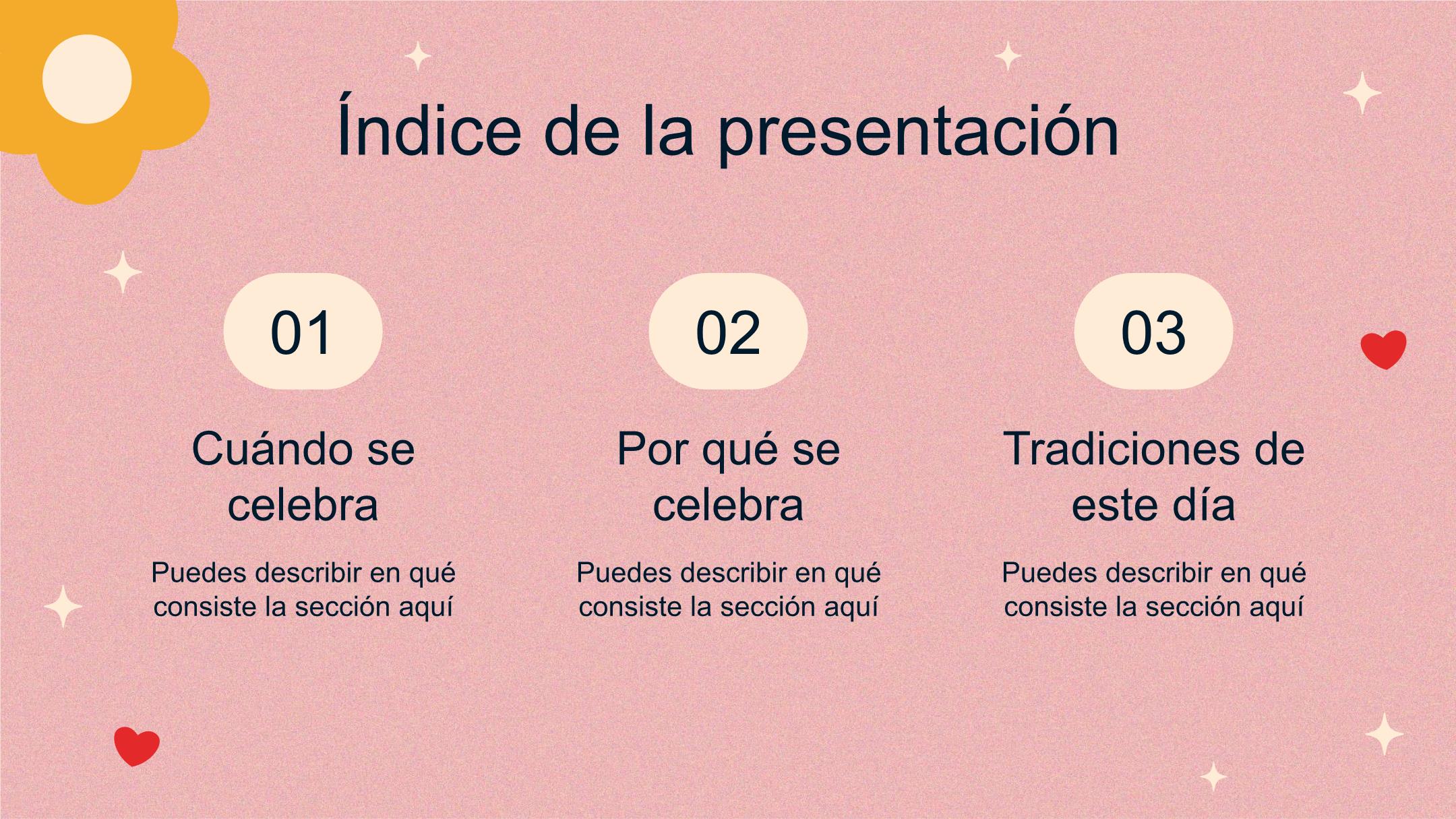 Índice de la presentación

01

Cuándo se celebra

Puedes describir en qué consiste la sección aquí

02

Por qué se celebra

Puedes describir en qué consiste la sección aquí

03

Tradiciones de este día

Puedes describir en qué consiste la sección aquí